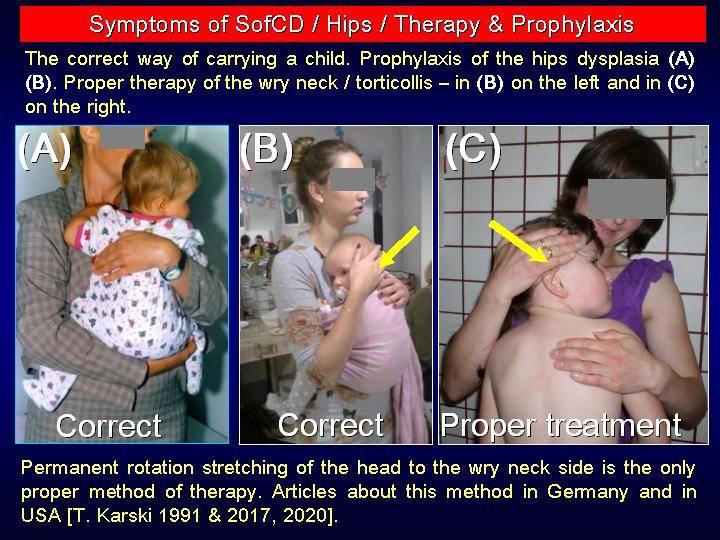 Symptoms of SofCD / Hips / Therapy & Prophylaxis

The correct way of carrying a child. Prophylaxis of the hips dysplasia (A) (B). Proper therapy of the wry neck / torticollis – in (B) on the left and in (C) on the right.

(A)

Correct

(B)

Correct

(C)

Proper treatment

Permanent rotation stretching of the head to the wry neck side is the only proper method of therapy. Articles about this method in Germany and in USA [T. Karski 1991 & 2017, 2020].